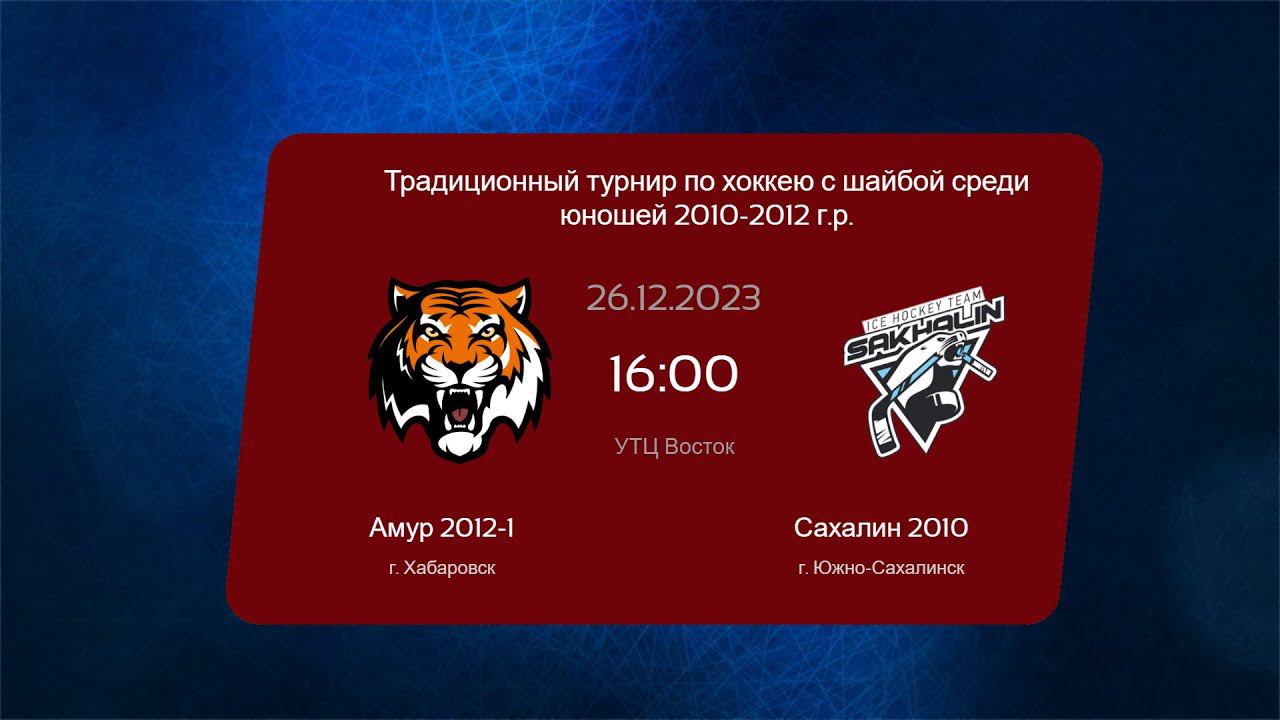 Традиционный турнир по хоккею с шайбой среди юношей 2010-2012 г.р.

26.12.2023

16:00

УТЦ Восток

ICE HOCKEY TEAM
SAKHALIN

Амур 2012-1
г. Хабаровск

Сахалин 2010
г. Южно-Сахалинск